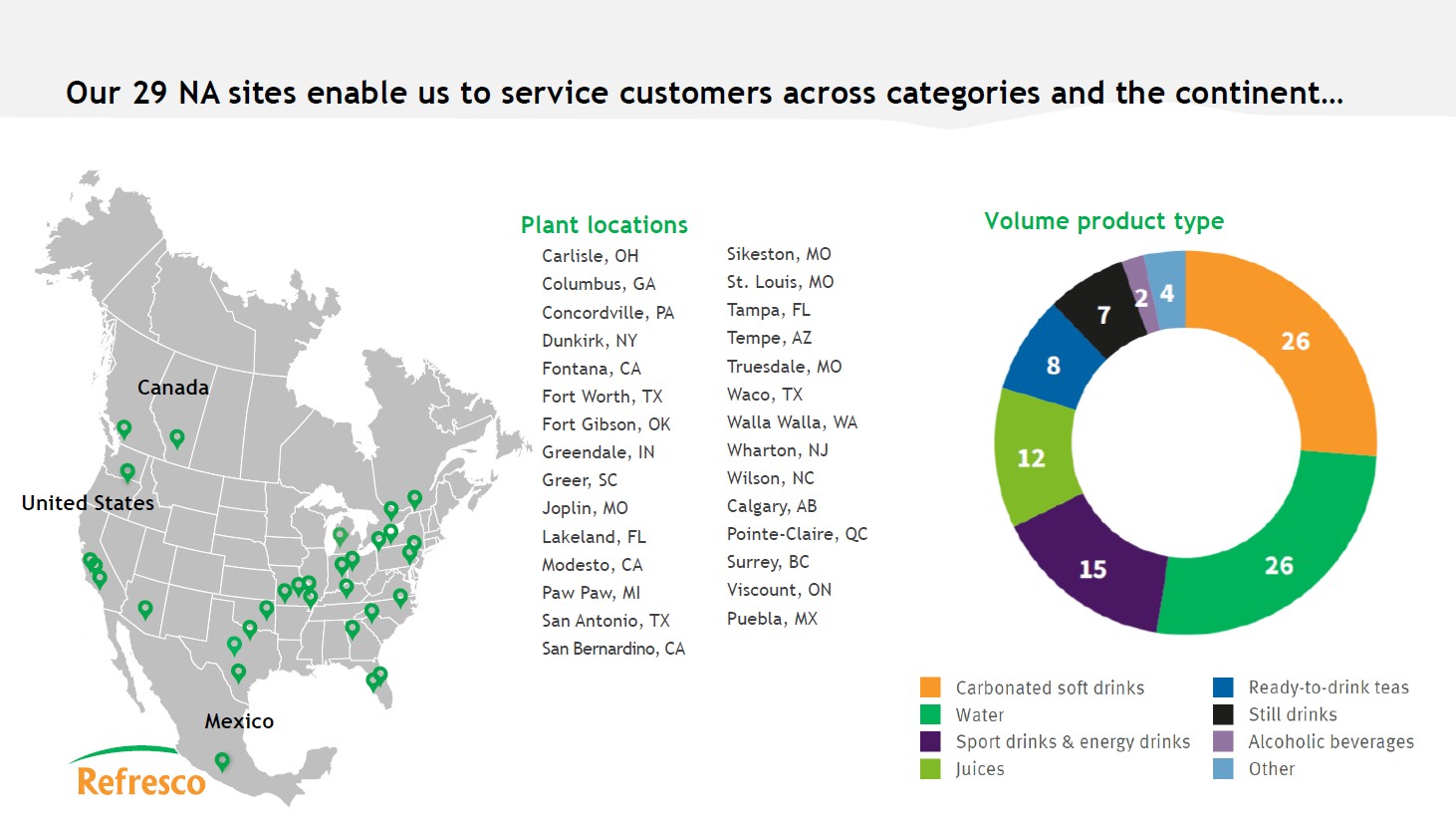 Our 29 NA sites enable us to service customers across categories and the continent…

Canada
United States
Mexico
Refresco

Plant locations
Carlisle, OH
Columbus, GA
Concordville, PA
Dunkirk, NY
Fontana, CA
Fort Worth, TX
Fort Gibson, OK
Greendale, IN
Greer, SC
Joplin, MO
Lakeland, FL
Modesto, CA
Paw Paw, MI
San Antonio, TX
San Bernardino, CA

Sikeston, MO
St. Louis, MO
Tampa, FL
Tempe, AZ
Truesdale, MO
Waco, TX
Walla Walla, WA
Wharton, NJ
Wilson, NC
Calgary, AB
Pointe-Claire, QC
Surrey, BC
Viscount, ON
Puebla, MX

Volume product type
26
26
15
12
8
7
2
4

Carbonated soft drinks
Water
Sport drinks & energy drinks
Juices
Ready-to-drink teas
Still drinks
Alcoholic beverages
Other